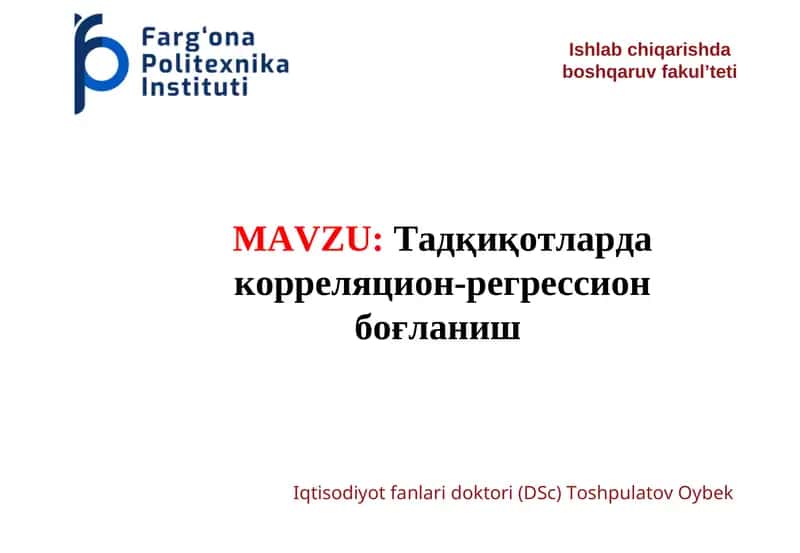 Farg'ona Politexnika Instituti

Ishlab chiqarishda boshqaruv fakul'teti

MAVZU: Тадқиқотларда корреляцион-регрессион боғланиш

Iqtisodiyot fanlari doktori (DSc) Toshpulatov Oybek